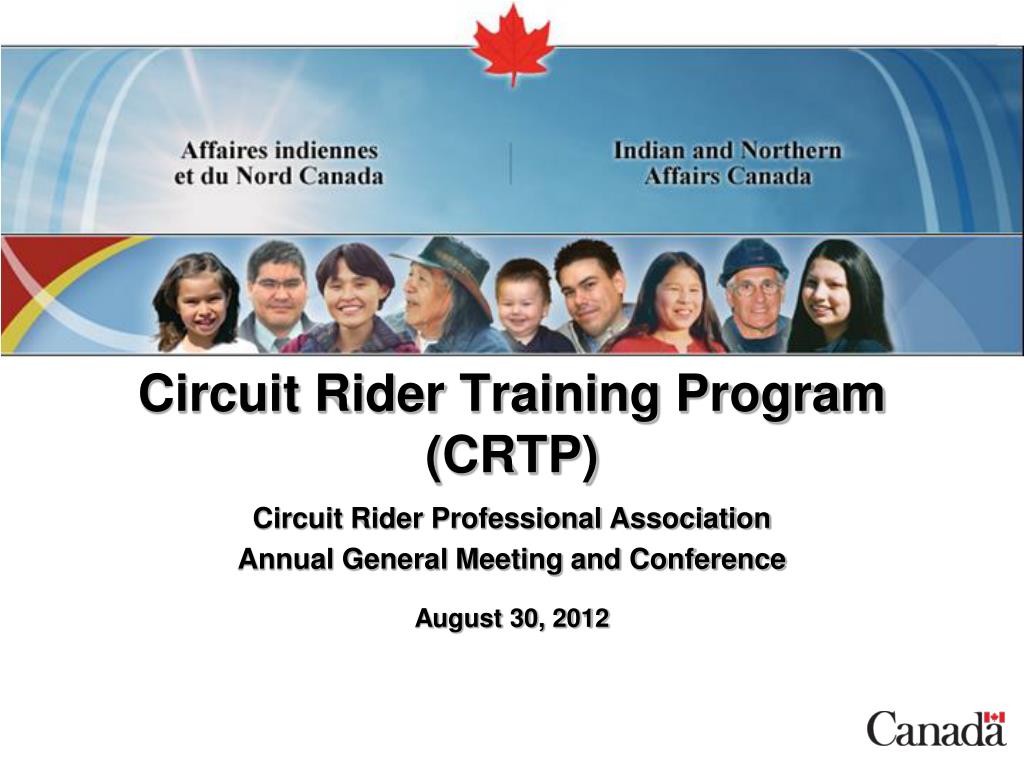 Affaires indiennes et du Nord Canada

Indian and Northern Affairs Canada

Circuit Rider Training Program (CRTP)

Circuit Rider Professional Association
Annual General Meeting and Conference

August 30, 2012

Canada